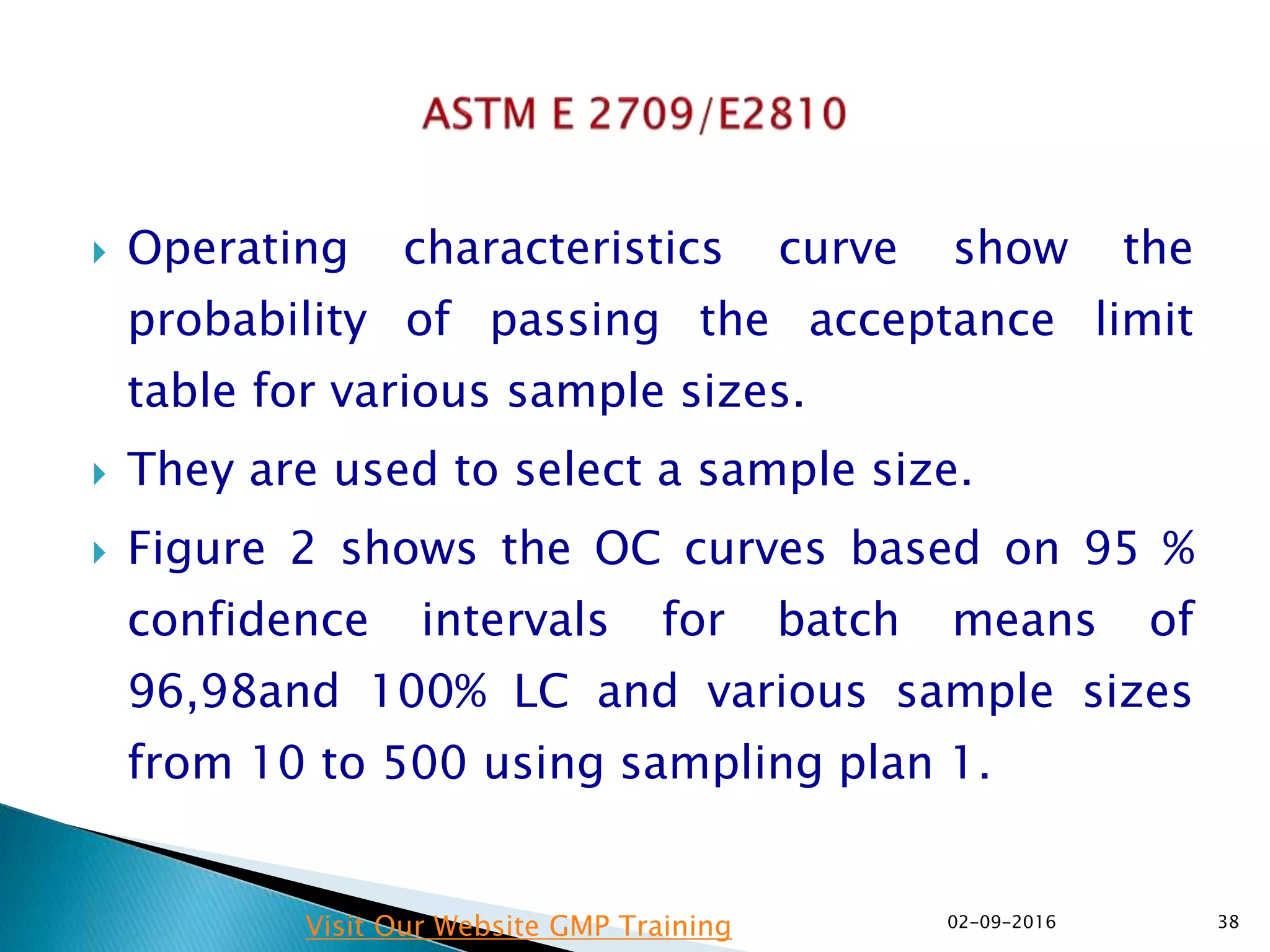 ASTM E 2709/E2810

Operating characteristics curve show the probability of passing the acceptance limit table for various sample sizes.

They are used to select a sample size.

Figure 2 shows the OC curves based on 95 % confidence intervals for batch means of 96,98and 100% LC and various sample sizes from 10 to 500 using sampling plan 1.

Visit Our Website GMP Training

02-09-2016

38